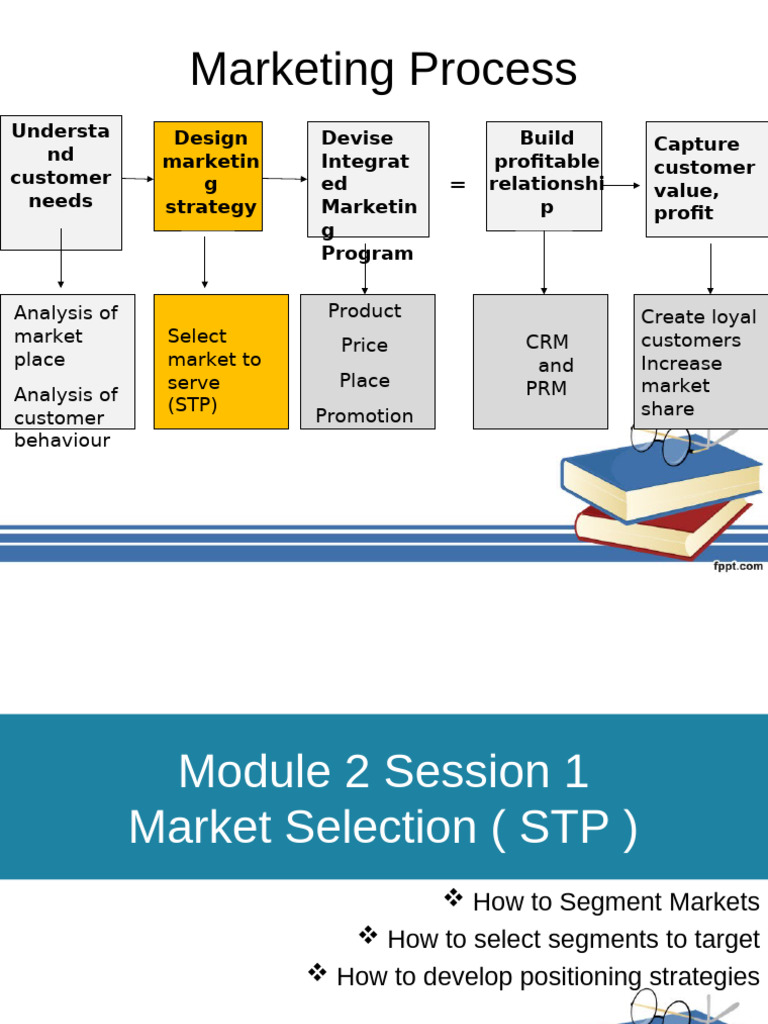 Marketing Process

Understand customer needs

Design marketing strategy

Devise Integrated Marketing Program

=

Build profitable relationship

Capture customer value, profit

Analysis of market place

Analysis of customer behaviour

Select market to serve (STP)

Product

Price

Place

Promotion

CRM and PRM

Create loyal customers Increase market share

fppt.com

Module 2 Session 1
Market Selection ( STP )

❖ How to Segment Markets
❖ How to select segments to target
❖ How to develop positioning strategies